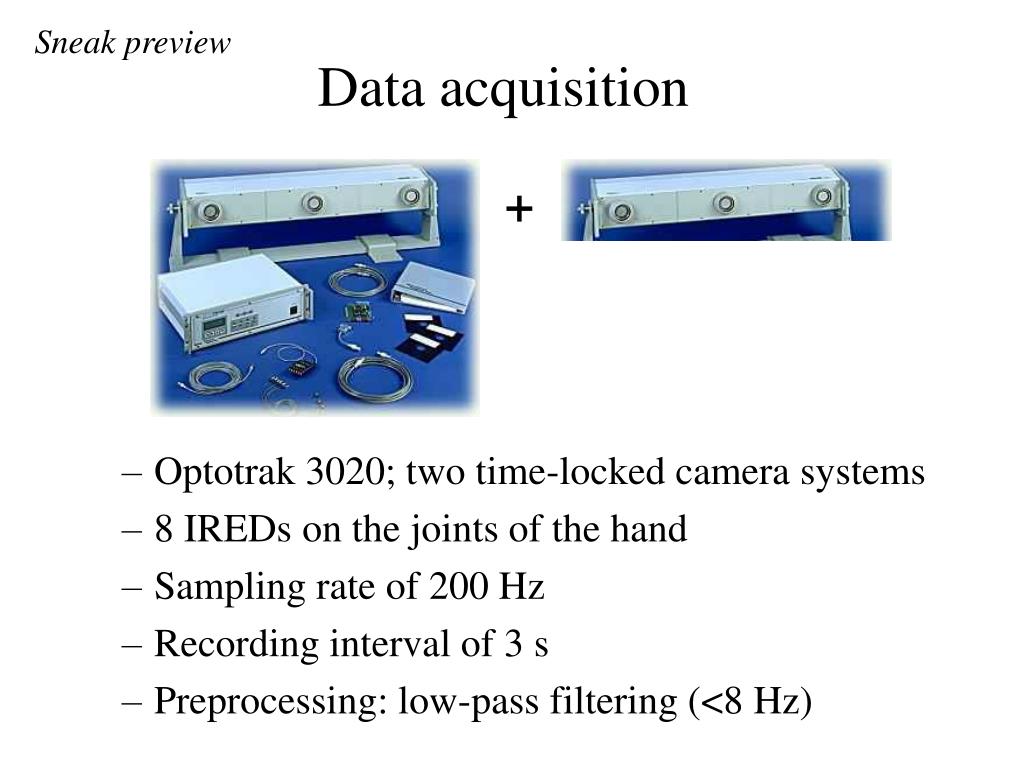 Sneak preview

Data acquisition

+

– Optotrak 3020; two time-locked camera systems
– 8 IREDs on the joints of the hand
– Sampling rate of 200 Hz
– Recording interval of 3 s
– Preprocessing: low-pass filtering (<8 Hz)